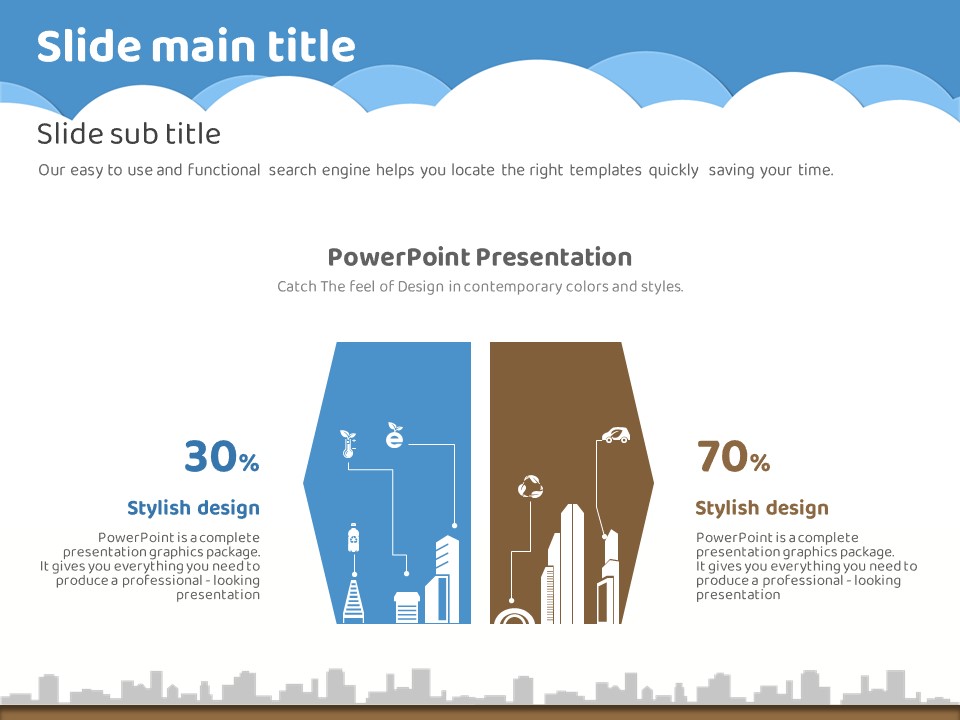 Slide main title

Slide sub title

Our easy to use and functional search engine helps you locate the right templates quickly saving your time.

PowerPoint Presentation

Catch The feel of Design in contemporary colors and styles.

30%

Stylish design

PowerPoint is a complete presentation graphics package. It gives you everything you need to produce a professional - looking presentation

70%

Stylish design

PowerPoint is a complete presentation graphics package. It gives you everything you need to produce a professional - looking presentation